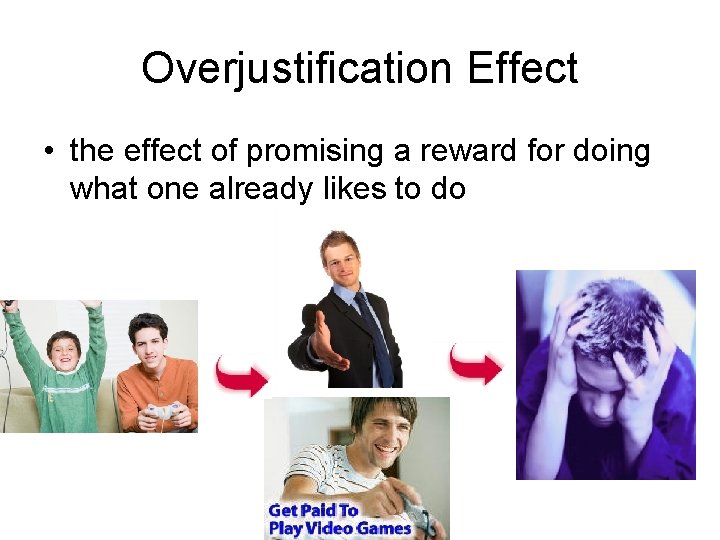 Overjustification Effect

• the effect of promising a reward for doing what one already likes to do

Get Paid To Play Video Games